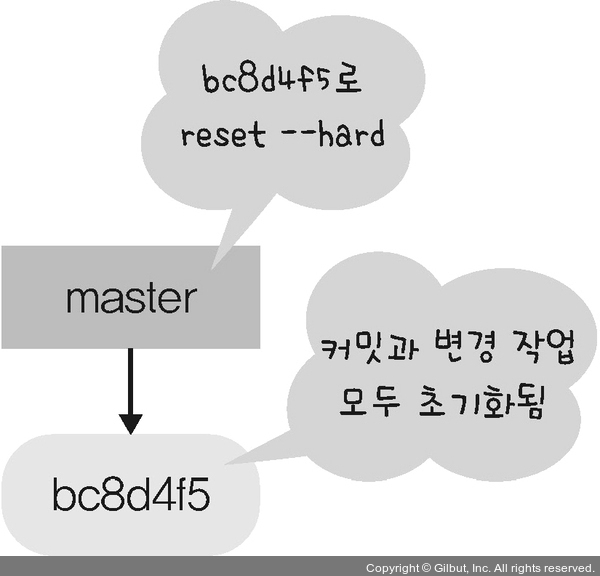 bc8d4f5로
reset --hard

master

커밋과 변경 작업
모두 초기화됨

bc8d4f5

Copyright © Gilbut, Inc. All rights reserved.